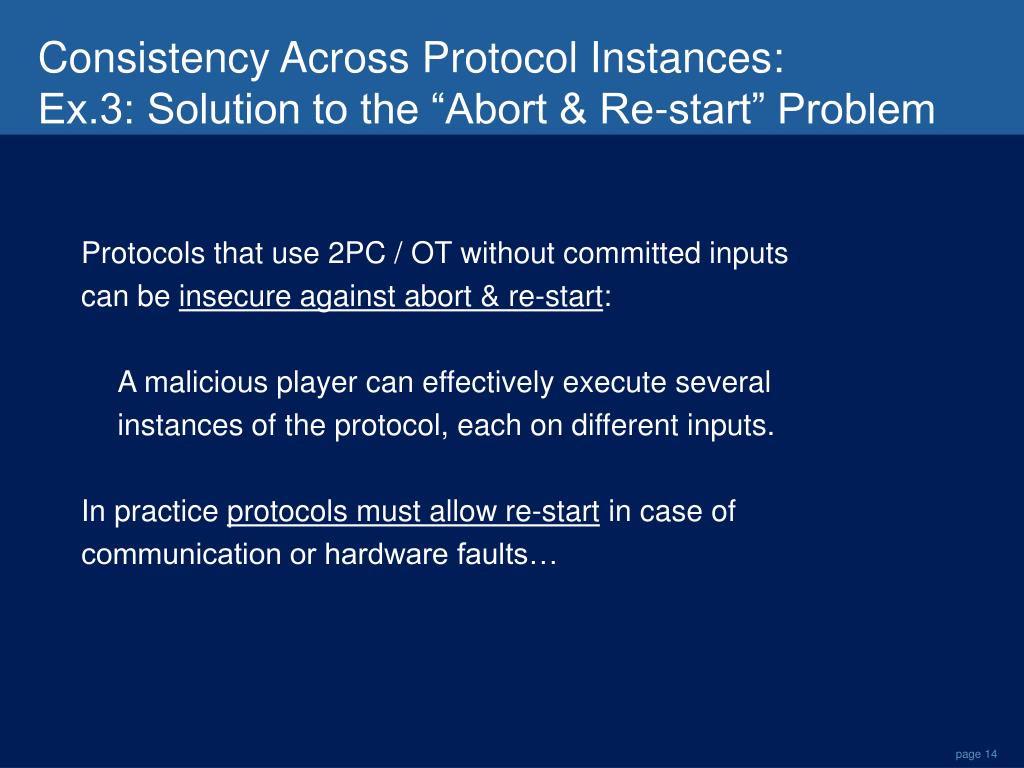 Consistency Across Protocol Instances:
Ex.3: Solution to the “Abort & Re-start” Problem

Protocols that use 2PC / OT without committed inputs can be insecure against abort & re-start:

A malicious player can effectively execute several instances of the protocol, each on different inputs.

In practice protocols must allow re-start in case of communication or hardware faults…

page 14